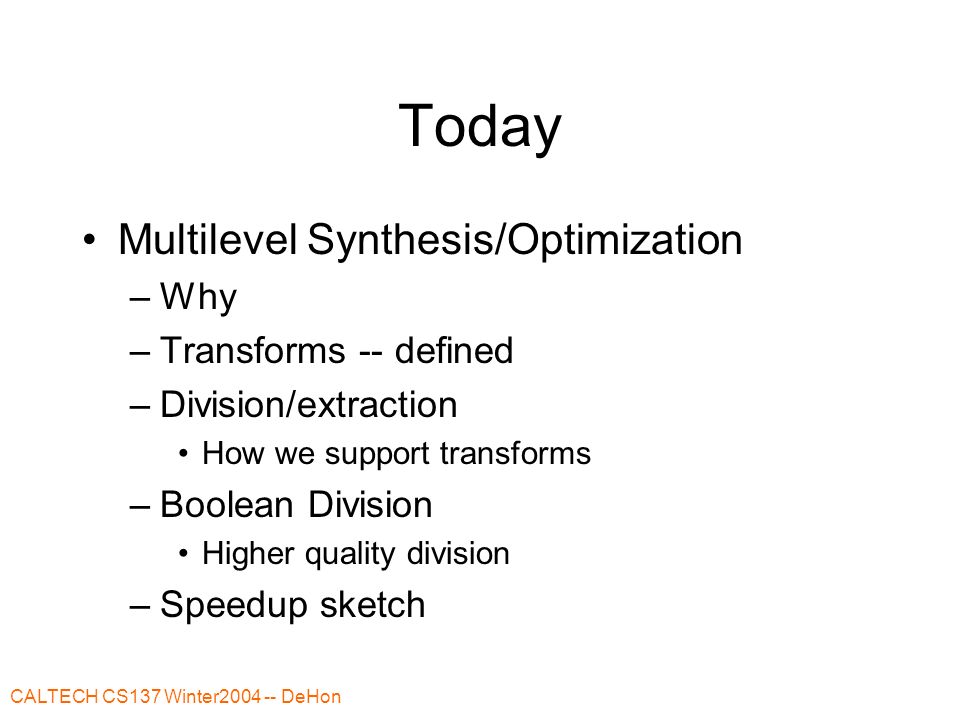 Today

• Multilevel Synthesis/Optimization
– Why
– Transforms -- defined
– Division/extraction
• How we support transforms
– Boolean Division
• Higher quality division
– Speedup sketch

CALTECH CS137 Winter2004 -- DeHon